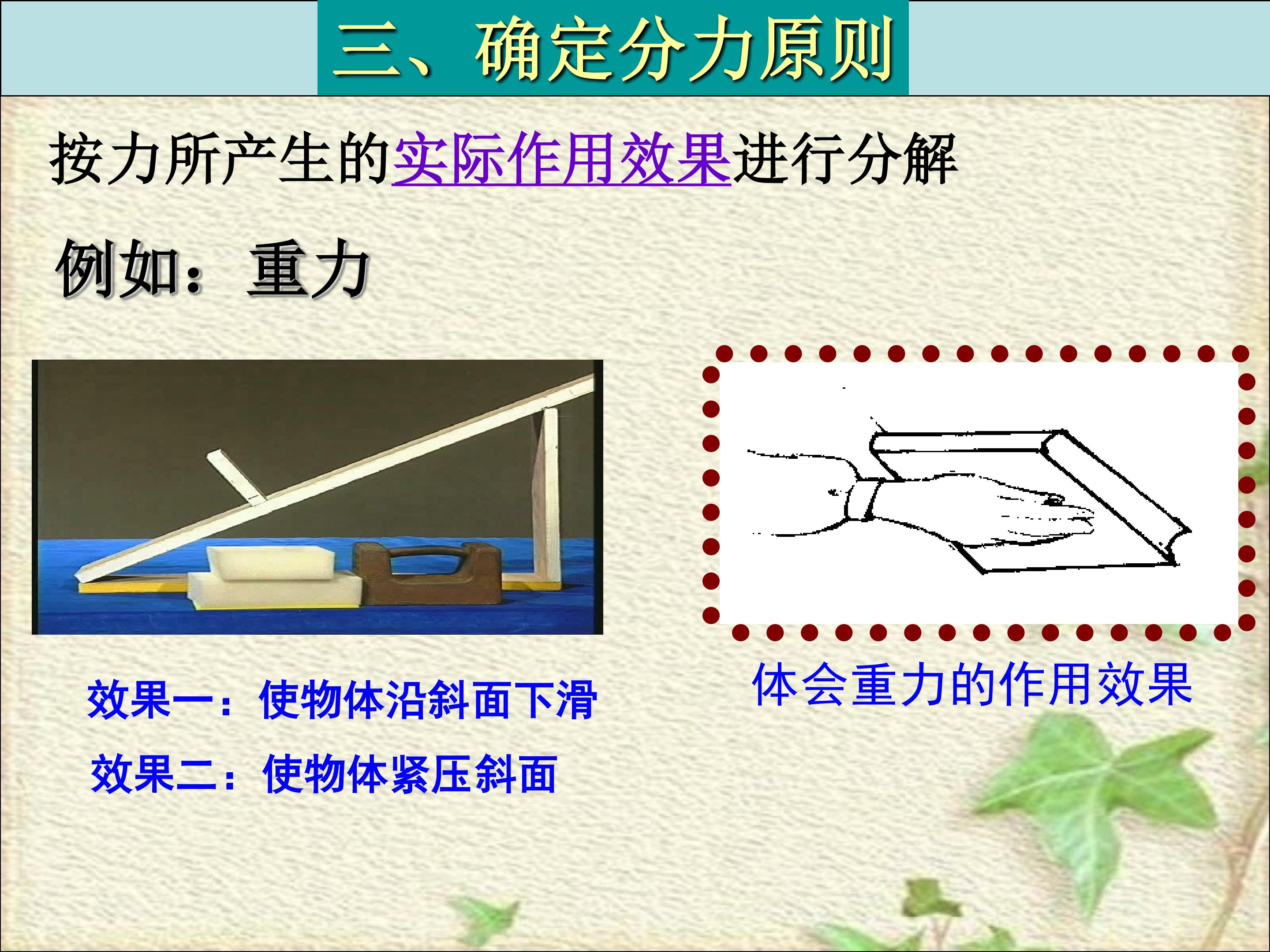 三、确定分力原则

按力所产生的实际作用效果进行分解

例如：重力

效果一：使物体沿斜面下滑

效果二：使物体紧压斜面

体会重力的作用效果